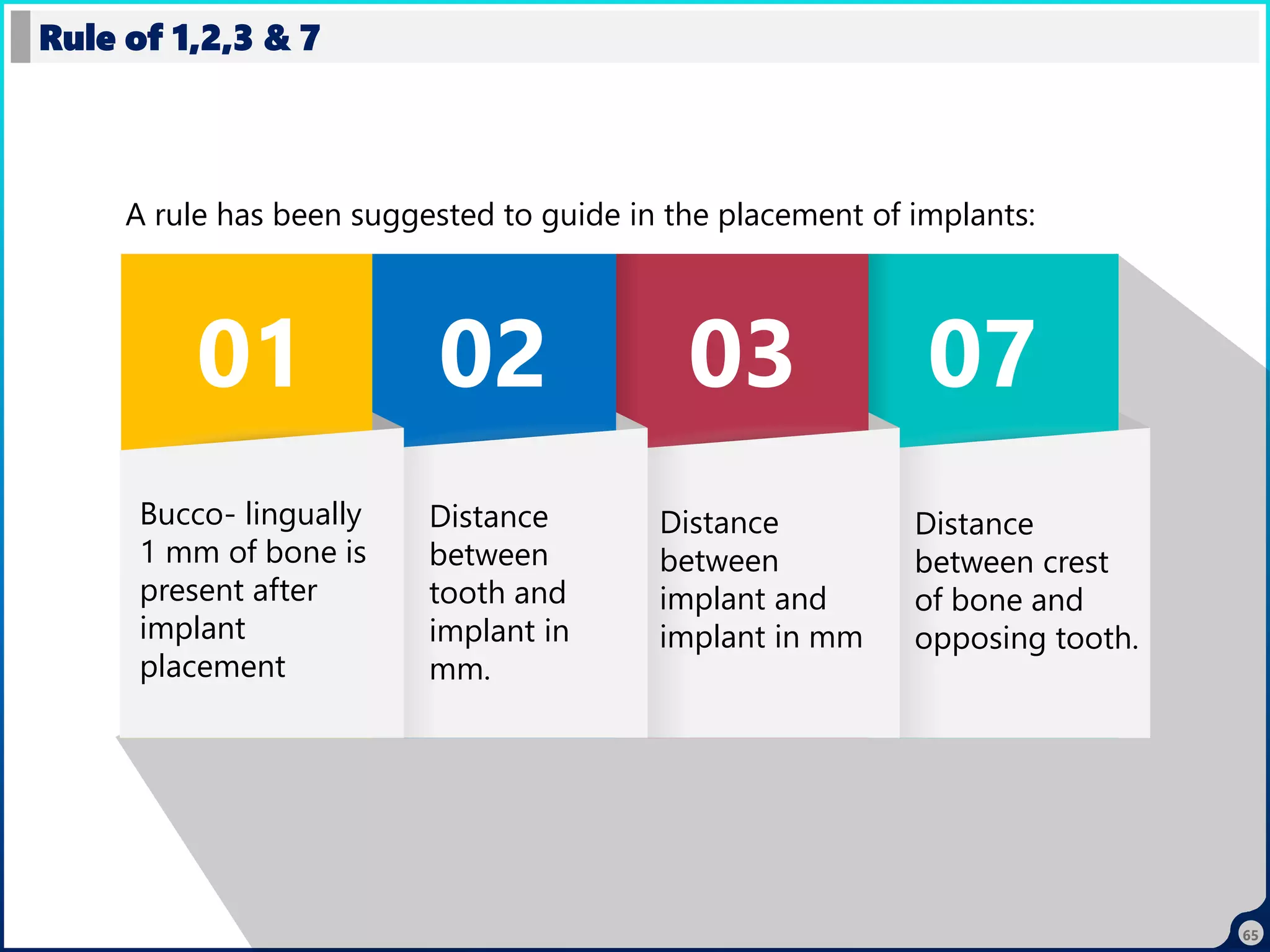 Rule of 1,2,3 & 7

A rule has been suggested to guide in the placement of implants:

01

Bucco- lingually 1 mm of bone is present after implant placement

02

Distance between tooth and implant in mm.

03

Distance between implant and implant in mm

07

Distance between crest of bone and opposing tooth.

65